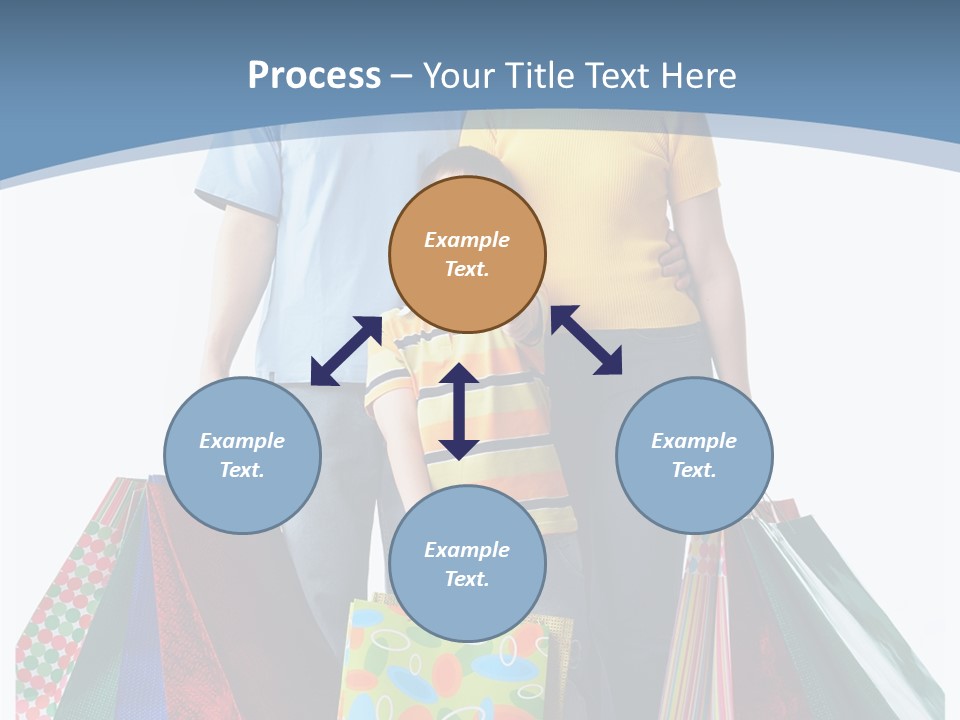 Process – Your Title Text Here

Example Text.

Example Text.

Example Text.

Example Text.